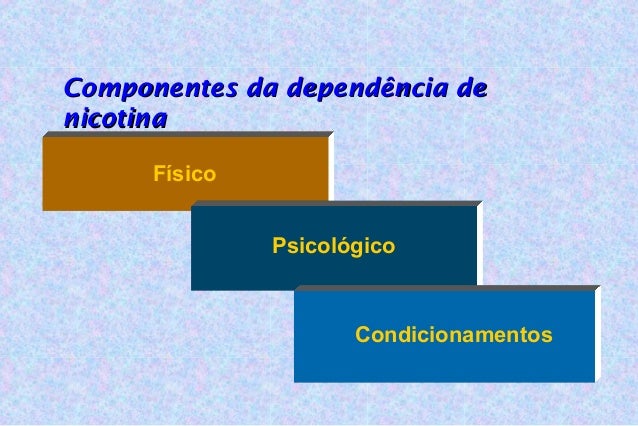 Componentes da dependência de nicotina

Físico

Psicológico

Condicionamentos